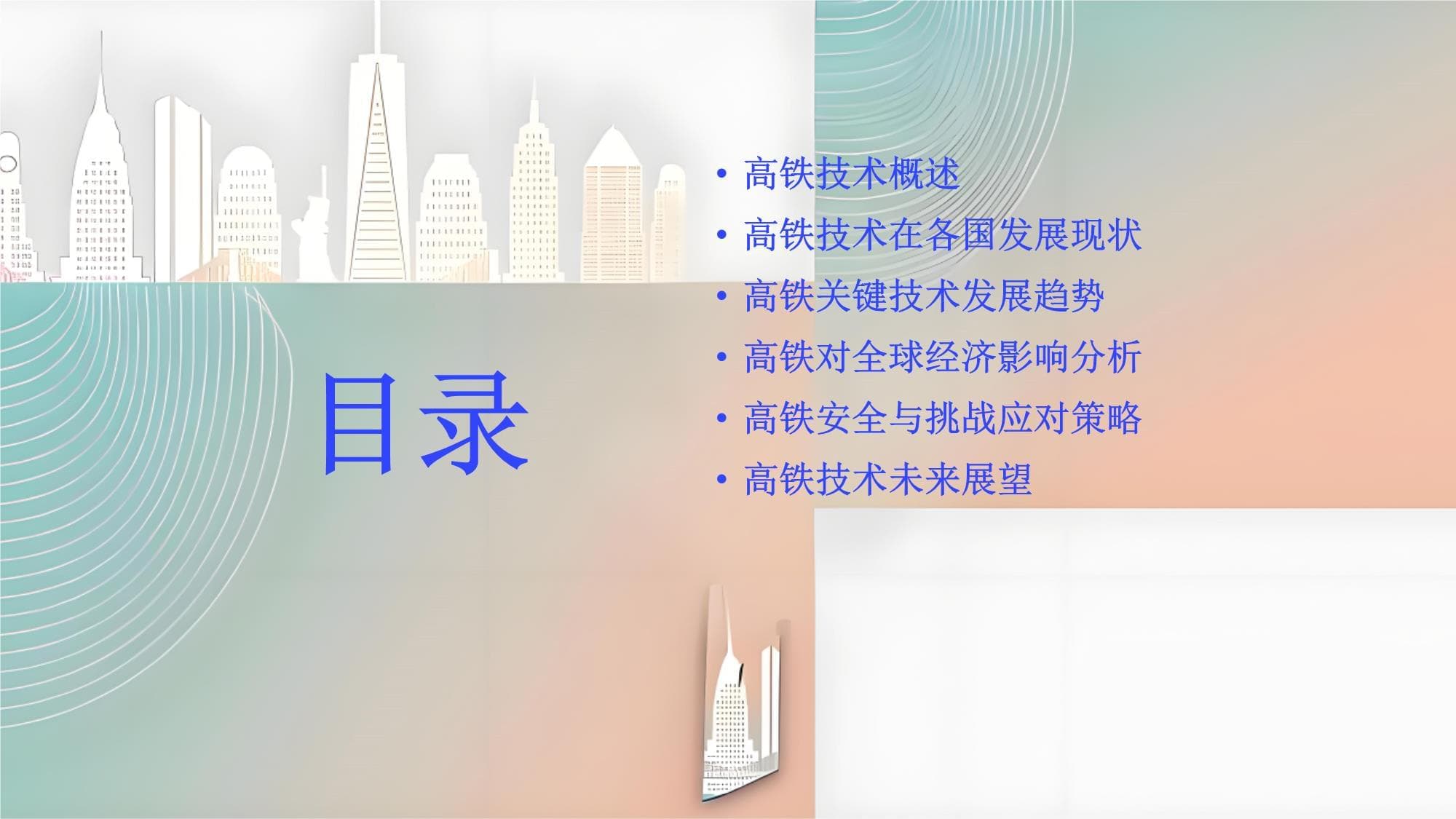 目录

• 高铁技术概述
• 高铁技术在各国发展现状
• 高铁关键技术发展趋势
• 高铁对全球经济影响分析
• 高铁安全与挑战应对策略
• 高铁技术未来展望